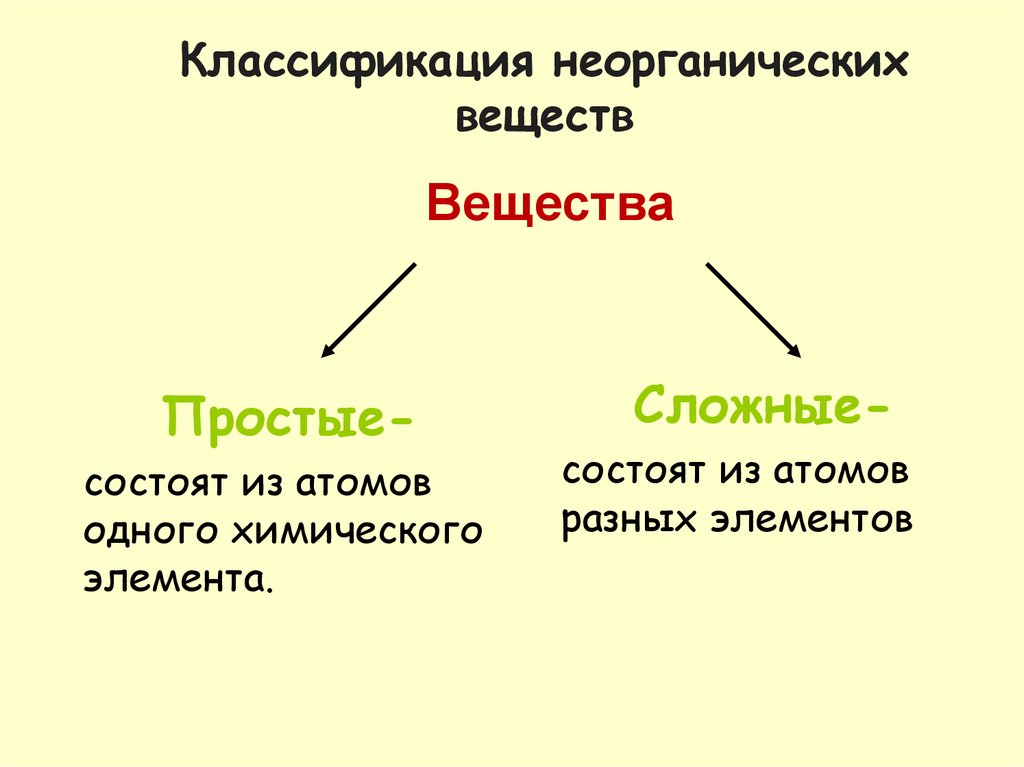 Классификация неорганических веществ

Вещества

Простые-

состоят из атомов одного химического элемента.

Сложные-

состоят из атомов разных элементов